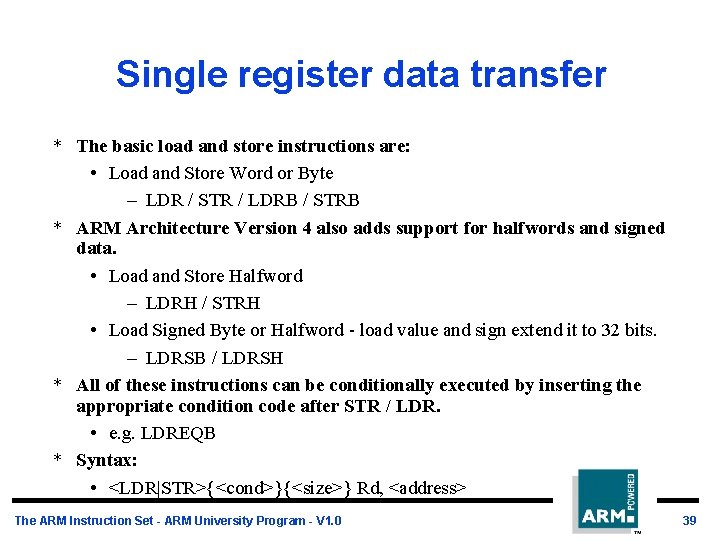 Single register data transfer

* The basic load and store instructions are:

• Load and Store Word or Byte

– LDR / STR / LDRB / STRB

* ARM Architecture Version 4 also adds support for halfwords and signed data.

• Load and Store Halfword

– LDRH / STRH

• Load Signed Byte or Halfword - load value and sign extend it to 32 bits.

– LDRSB / LDRSH

* All of these instructions can be conditionally executed by inserting the appropriate condition code after STR / LDR.

• e.g. LDREQB

* Syntax:

• <LDR|STR>{<cond>}{<size>} Rd, <address>

The ARM Instruction Set - ARM University Program - V1.0

ARM POWERED ™

39